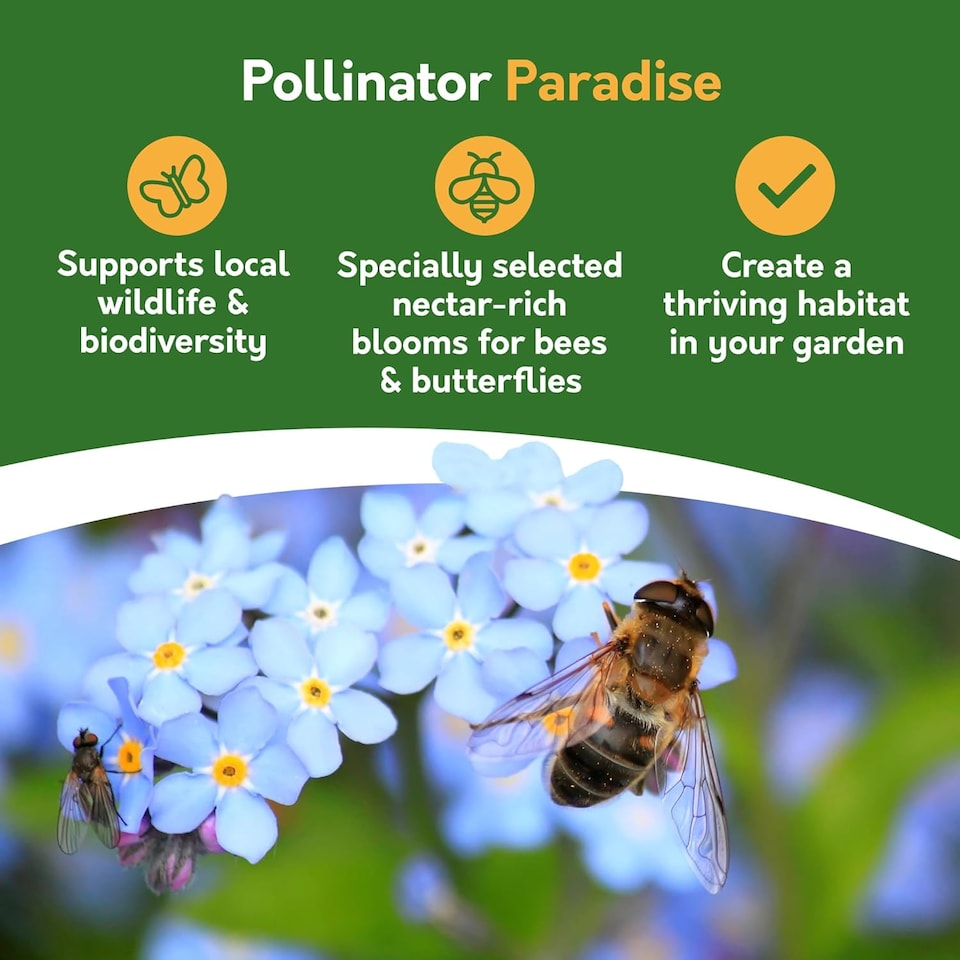 Pollinator Paradise

Supports local wildlife & biodiversity

Specially selected nectar-rich blooms for bees & butterflies

Create a thriving habitat in your garden